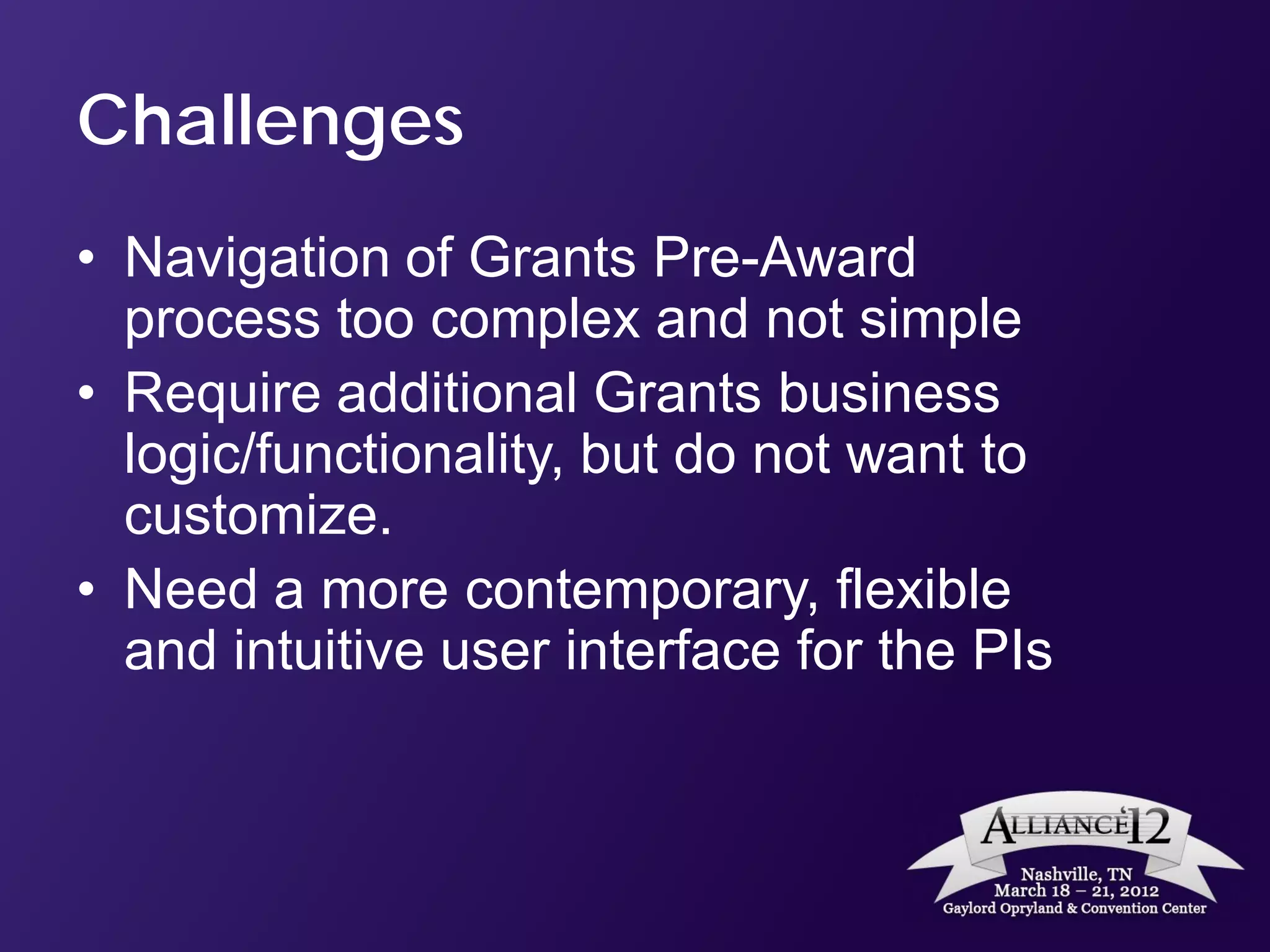 Challenges

• Navigation of Grants Pre-Award process too complex and not simple
• Require additional Grants business logic/functionality, but do not want to customize.
• Need a more contemporary, flexible and intuitive user interface for the PIs

ALLIANCE'12
Nashville, TN
March 18 – 21, 2012
Gaylord Opryland & Convention Center